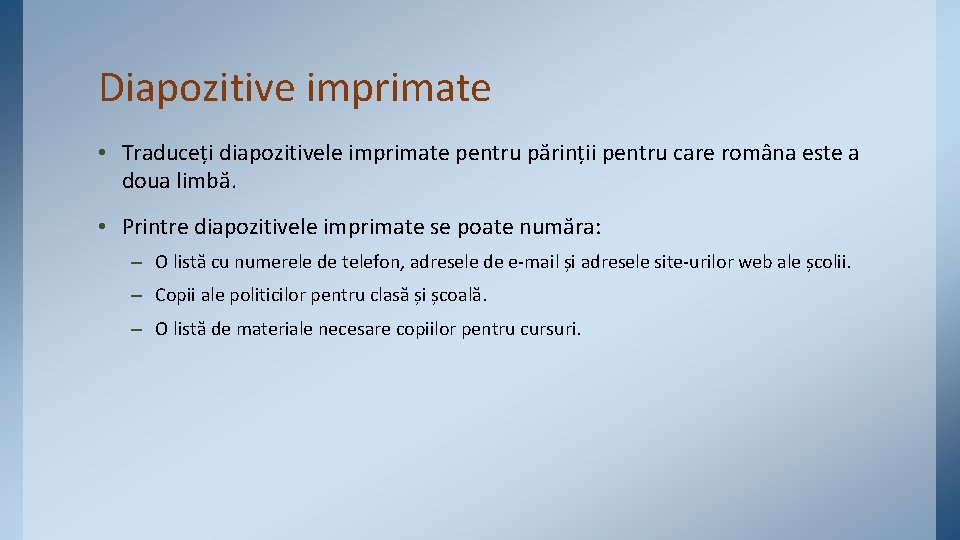 Diapozitive imprimate

• Traduceți diapozitivele imprimate pentru părinții pentru care româna este a doua limbă.

• Printre diapozitivele imprimate se poate număra:

– O listă cu numerele de telefon, adresele de e-mail și adresele site-urilor web ale școlii.

– Copii ale politicilor pentru clasă și școală.

– O listă de materiale necesare copiilor pentru cursuri.